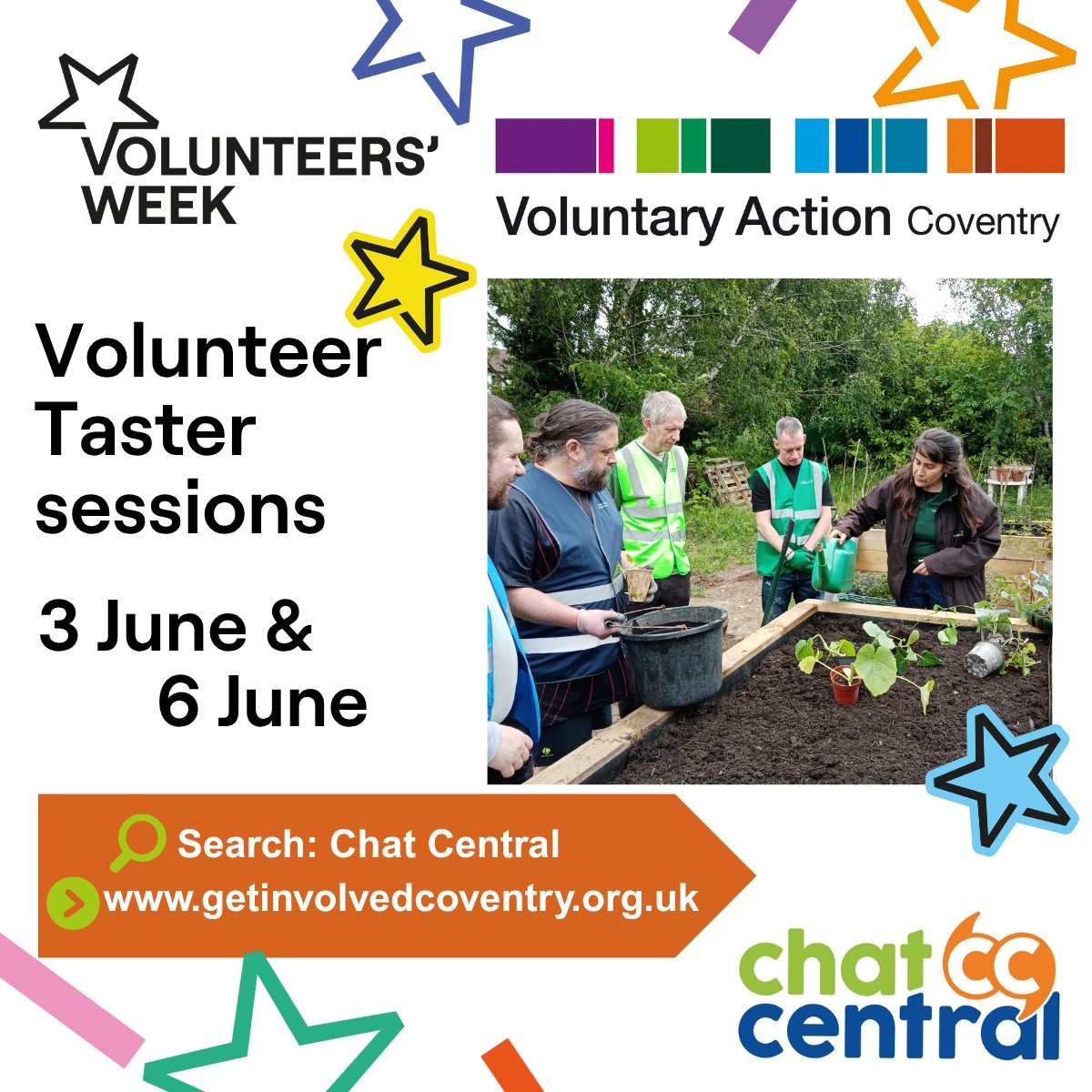 VOLUNTEERS' WEEK

Voluntary Action Coventry

Volunteer Taster sessions

3 June & 6 June

Search: Chat Central
www.getinvolvedcoventry.org.uk

chat central